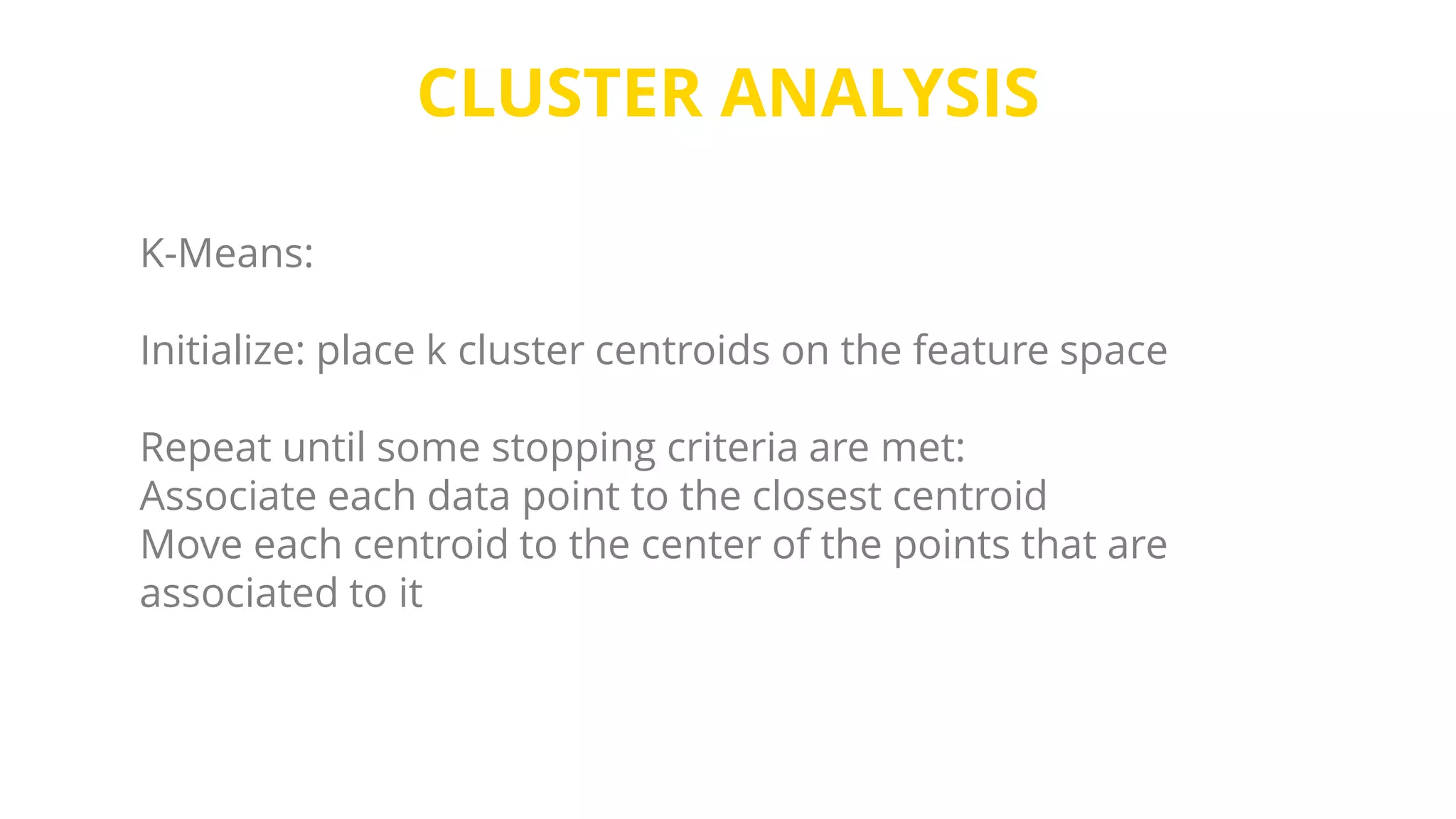 CLUSTER ANALYSIS

K-Means:

Initialize: place k cluster centroids on the feature space

Repeat until some stopping criteria are met:
Associate each data point to the closest centroid
Move each centroid to the center of the points that are associated to it